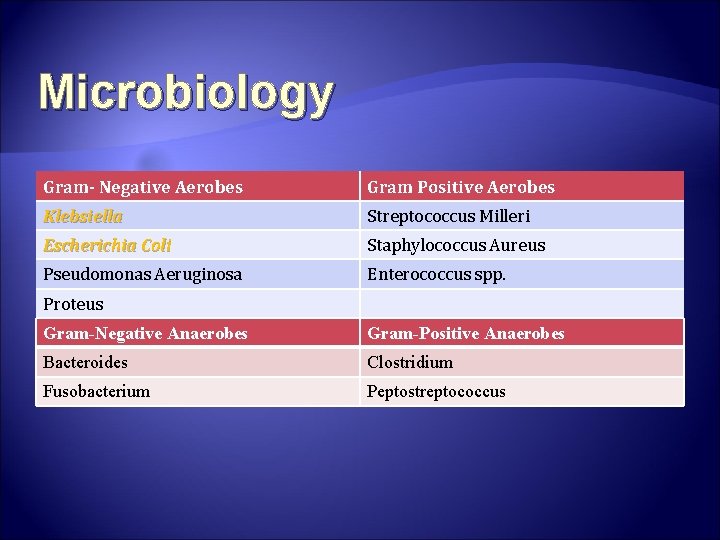 Microbiology

| Gram- Negative Aerobes | Gram Positive Aerobes |
|---|---|
| Klebsiella | Streptococcus Milleri |
| Escherichia Coli | Staphylococcus Aureus |
| Pseudomonas Aeruginosa | Enterococcus spp. |
| Proteus | |
| Gram-Negative Anaerobes | Gram-Positive Anaerobes |
| Bacteroides | Clostridium |
| Fusobacterium | Peptostreptococcus |